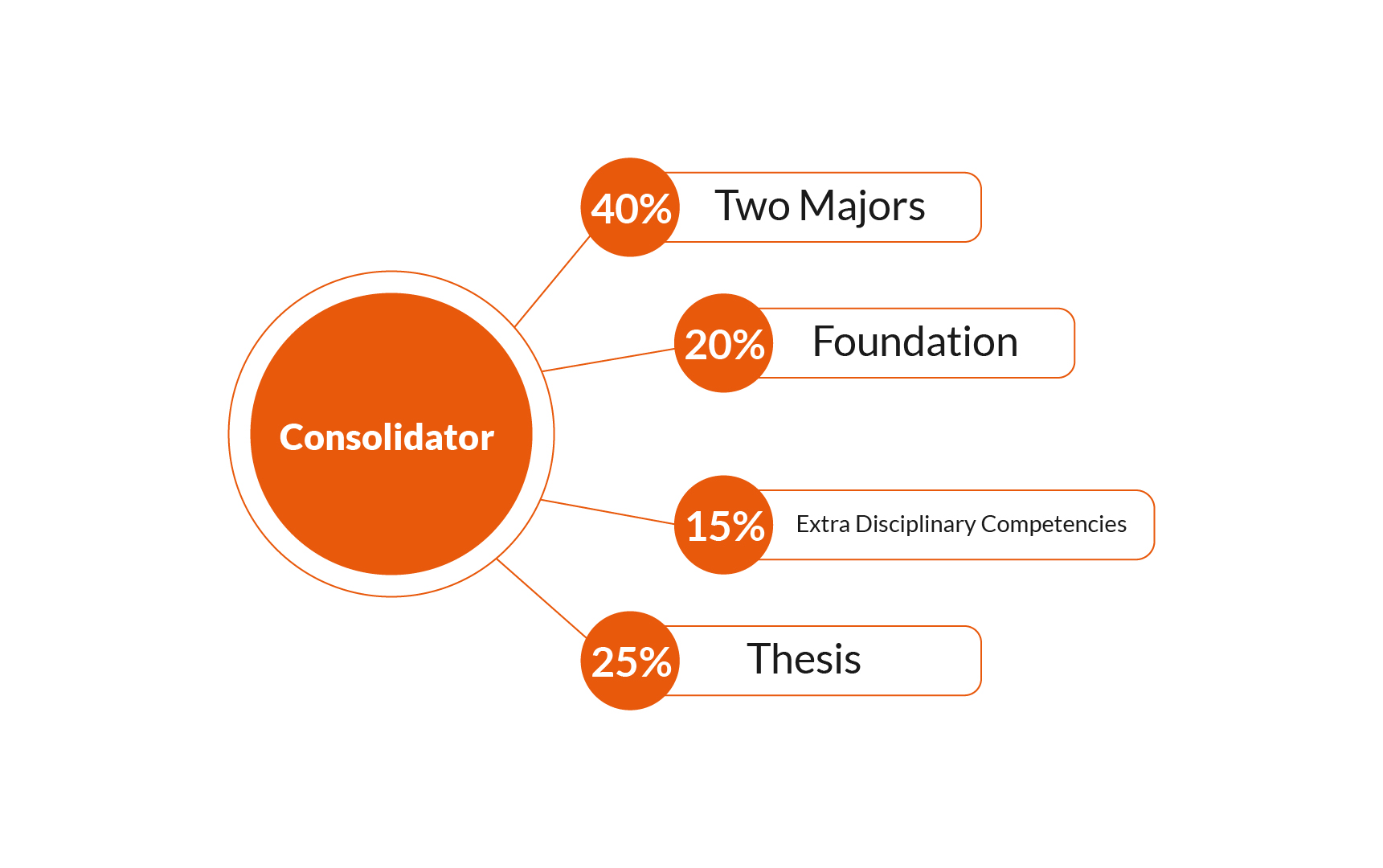 Consolidator

40% Two Majors

20% Foundation

15% Extra Disciplinary Competencies

25% Thesis